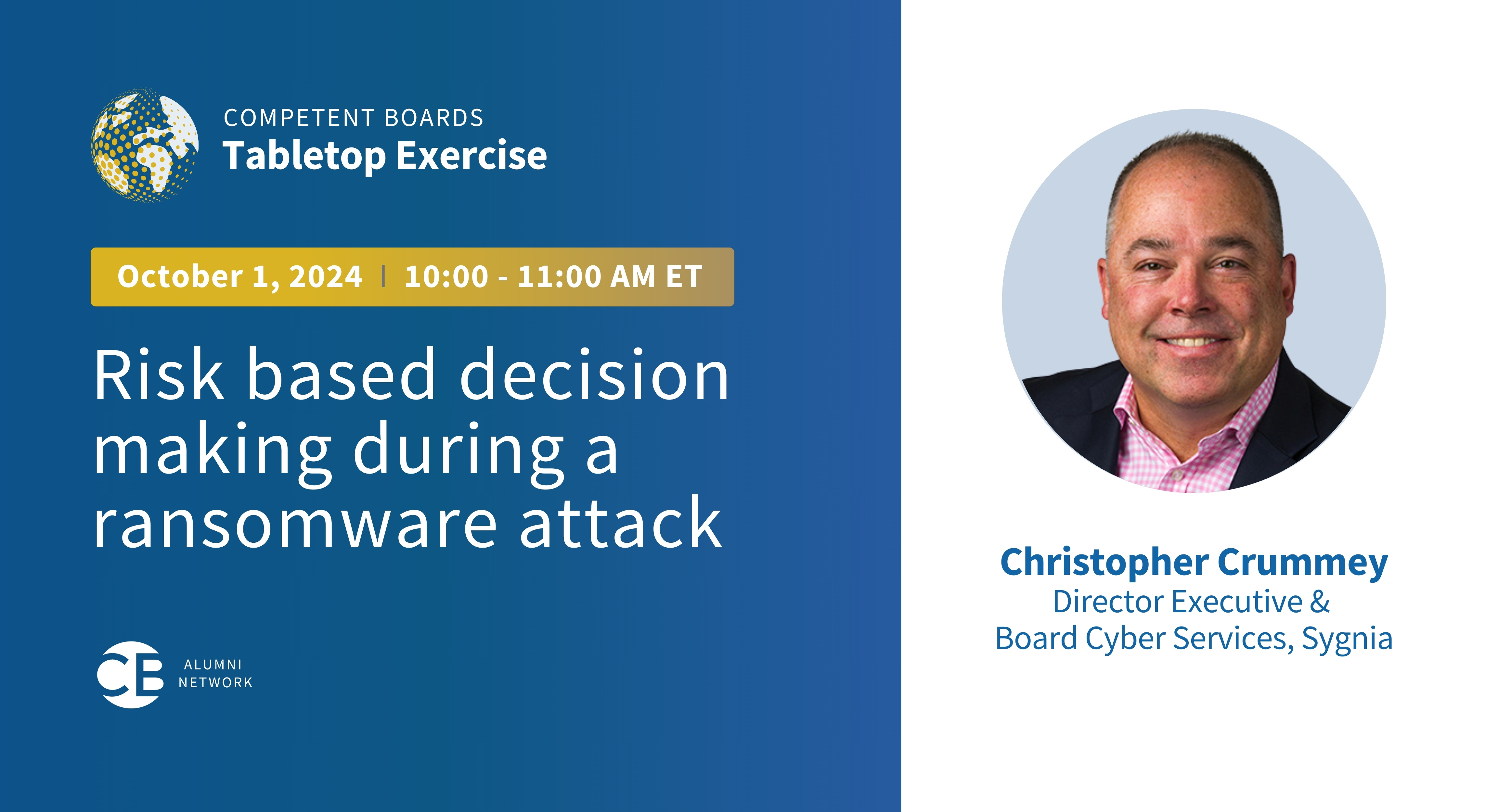 COMPETENT BOARDS
Tabletop Exercise

October 1, 2024 | 10:00 - 11:00 AM ET

Risk based decision making during a ransomware attack

CB ALUMNI NETWORK

Christopher Crummey
Director Executive & Board Cyber Services, Sygnia